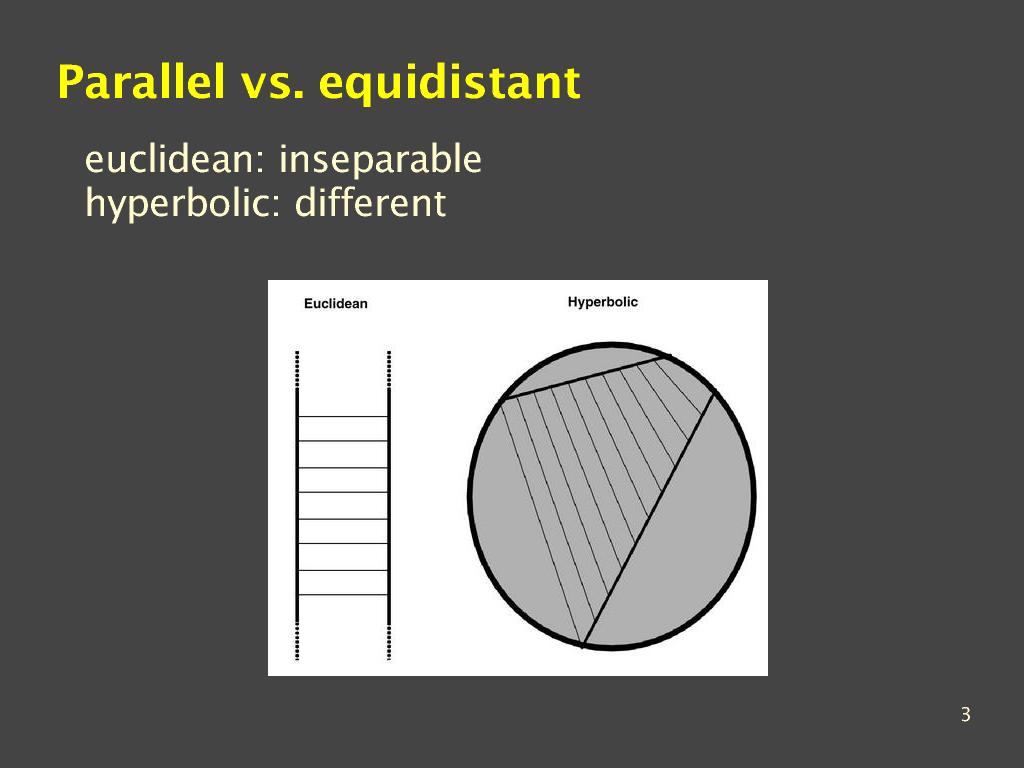 Parallel vs. equidistant

euclidean: inseparable
hyperbolic: different

Euclidean

Hyperbolic

3